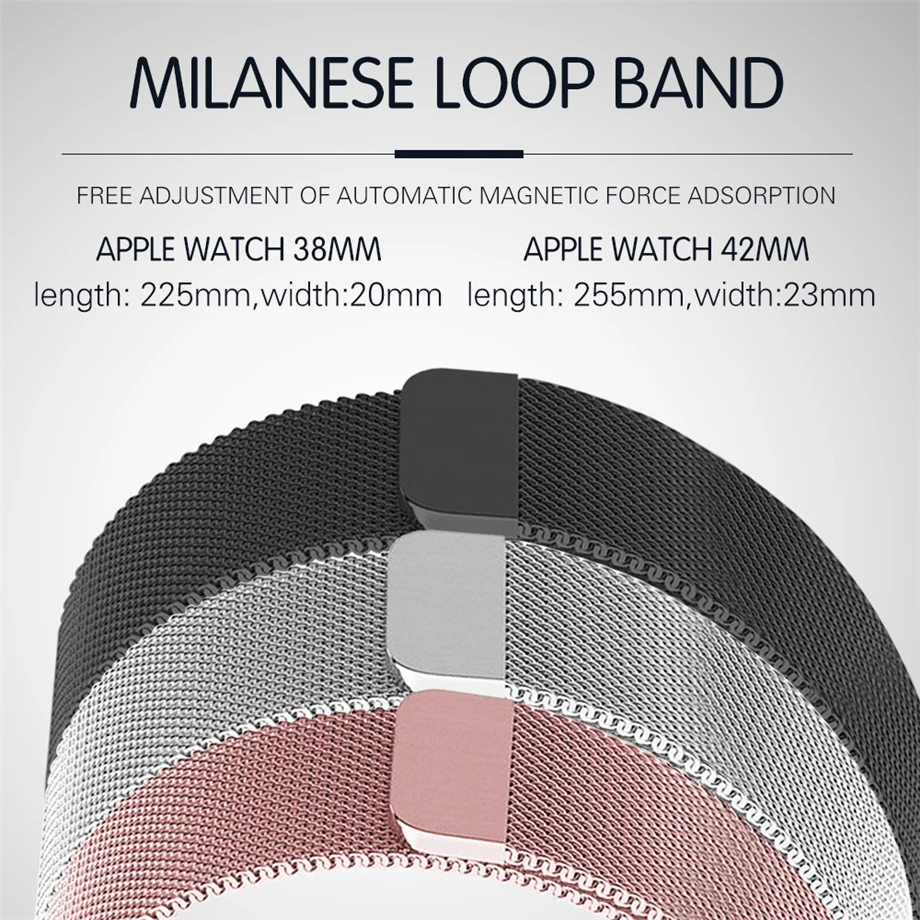 MILANESE LOOP BAND

FREE ADJUSTMENT OF AUTOMATIC MAGNETIC FORCE ADSORPTION

APPLE WATCH 38MM
length: 225mm,width:20mm

APPLE WATCH 42MM
length: 255mm,width:23mm